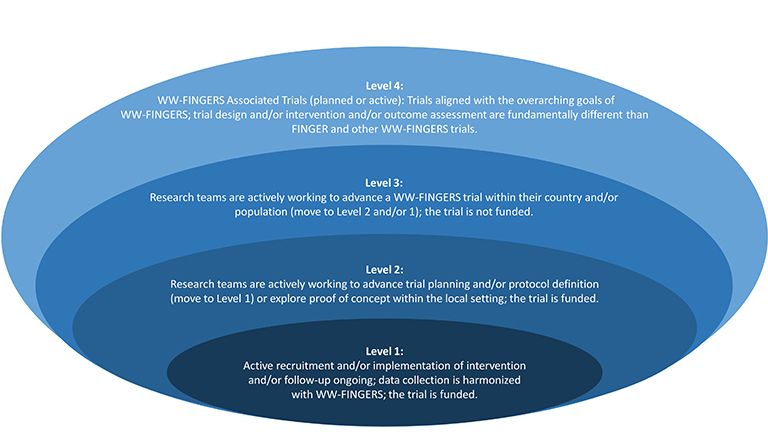 Level 4:
WW-FINGERS Associated Trials (planned or active): Trials aligned with the overarching goals of WW-FINGERS; trial design and/or intervention and/or outcome assessment are fundamentally different than FINGER and other WW-FINGERS trials.

Level 3:
Research teams are actively working to advance a WW-FINGERS trial within their country and/or population (move to Level 2 and/or 1); the trial is not funded.

Level 2:
Research teams are actively working to advance trial planning and/or protocol definition (move to Level 1) or explore proof of concept within the local setting; the trial is funded.

Level 1:
Active recruitment and/or implementation of intervention and/or follow-up ongoing; data collection is harmonized with WW-FINGERS; the trial is funded.